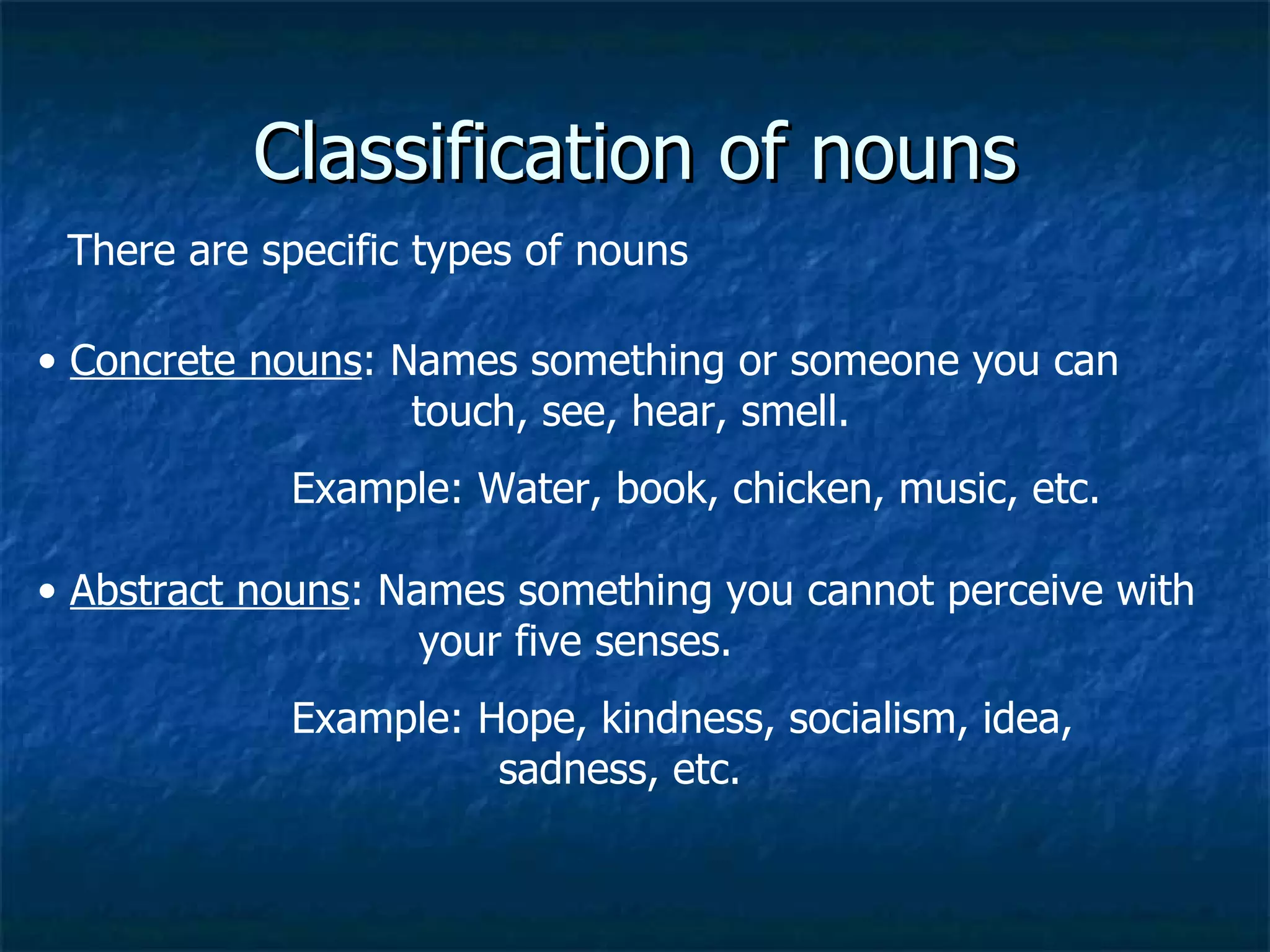 Classification of nouns

There are specific types of nouns

• Concrete nouns: Names something or someone you can touch, see, hear, smell.

Example: Water, book, chicken, music, etc.

• Abstract nouns: Names something you cannot perceive with your five senses.

Example: Hope, kindness, socialism, idea, sadness, etc.